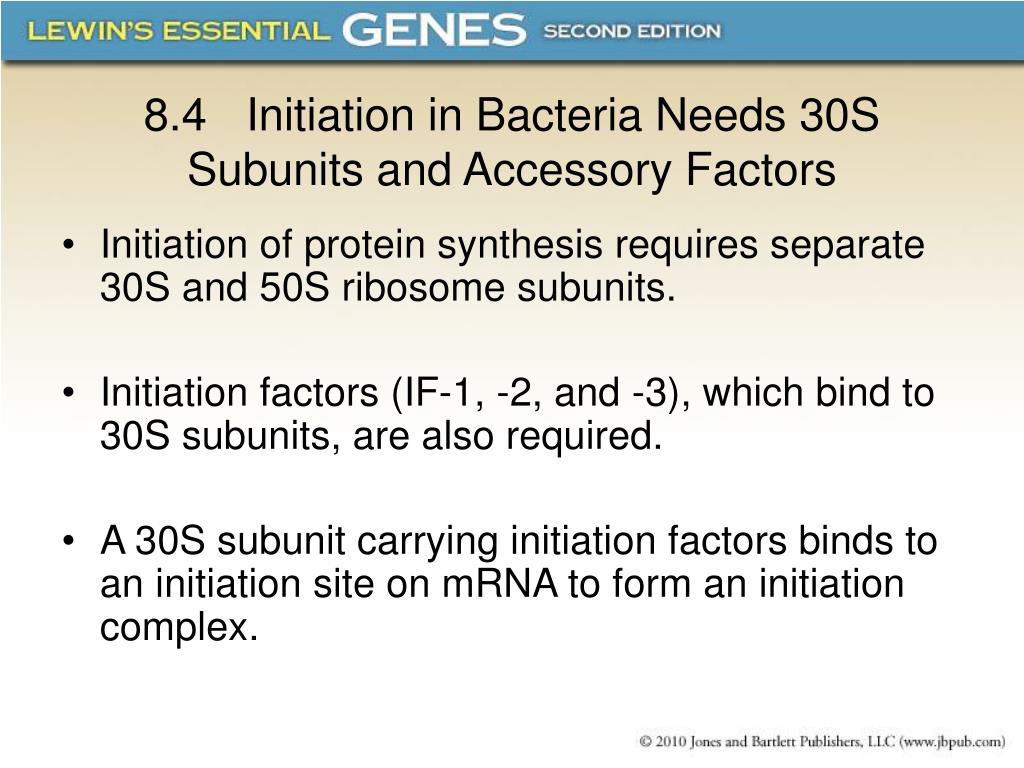 LEWIN'S ESSENTIAL GENES SECOND EDITION

8.4 Initiation in Bacteria Needs 30S Subunits and Accessory Factors

• Initiation of protein synthesis requires separate 30S and 50S ribosome subunits.

• Initiation factors (IF-1, -2, and -3), which bind to 30S subunits, are also required.

• A 30S subunit carrying initiation factors binds to an initiation site on mRNA to form an initiation complex.

© 2010 Jones and Bartlett Publishers, LLC (www.jbpub.com)